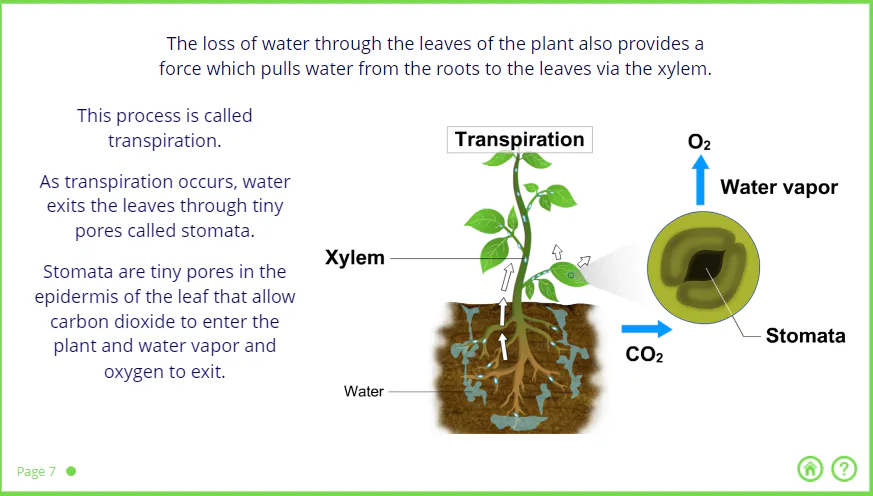 The loss of water through the leaves of the plant also provides a force which pulls water from the roots to the leaves via the xylem.

This process is called transpiration.

As transpiration occurs, water exits the leaves through tiny pores called stomata.

Stomata are tiny pores in the epidermis of the leaf that allow carbon dioxide to enter the plant and water vapor and oxygen to exit.

Transpiration

$O_2$

Water vapor

Xylem

Stomata

$CO_2$

Water

Page 7